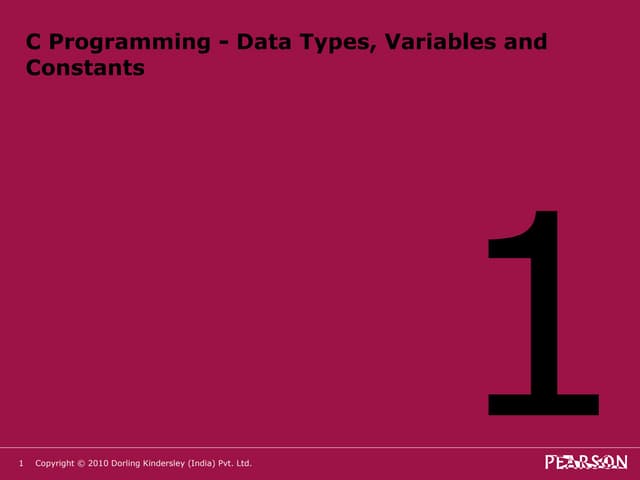 C Programming - Data Types, Variables and Constants

1

1 Copyright © 2010 Dorling Kindersley (India) Pvt. Ltd.

PEARSON